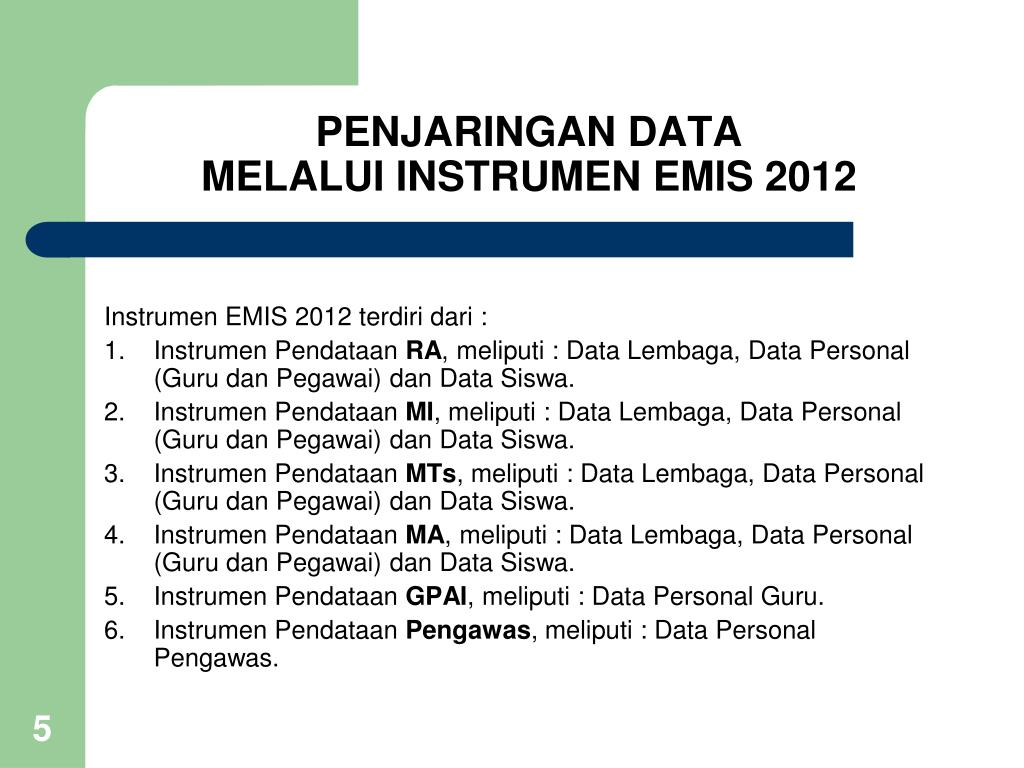 PENJARINGAN DATA
MELALUI INSTRUMEN EMIS 2012

Instrumen EMIS 2012 terdiri dari :
1. Instrumen Pendataan RA, meliputi : Data Lembaga, Data Personal (Guru dan Pegawai) dan Data Siswa.
2. Instrumen Pendataan MI, meliputi : Data Lembaga, Data Personal (Guru dan Pegawai) dan Data Siswa.
3. Instrumen Pendataan MTs, meliputi : Data Lembaga, Data Personal (Guru dan Pegawai) dan Data Siswa.
4. Instrumen Pendataan MA, meliputi : Data Lembaga, Data Personal (Guru dan Pegawai) dan Data Siswa.
5. Instrumen Pendataan GPAI, meliputi : Data Personal Guru.
6. Instrumen Pendataan Pengawas, meliputi : Data Personal Pengawas.

5